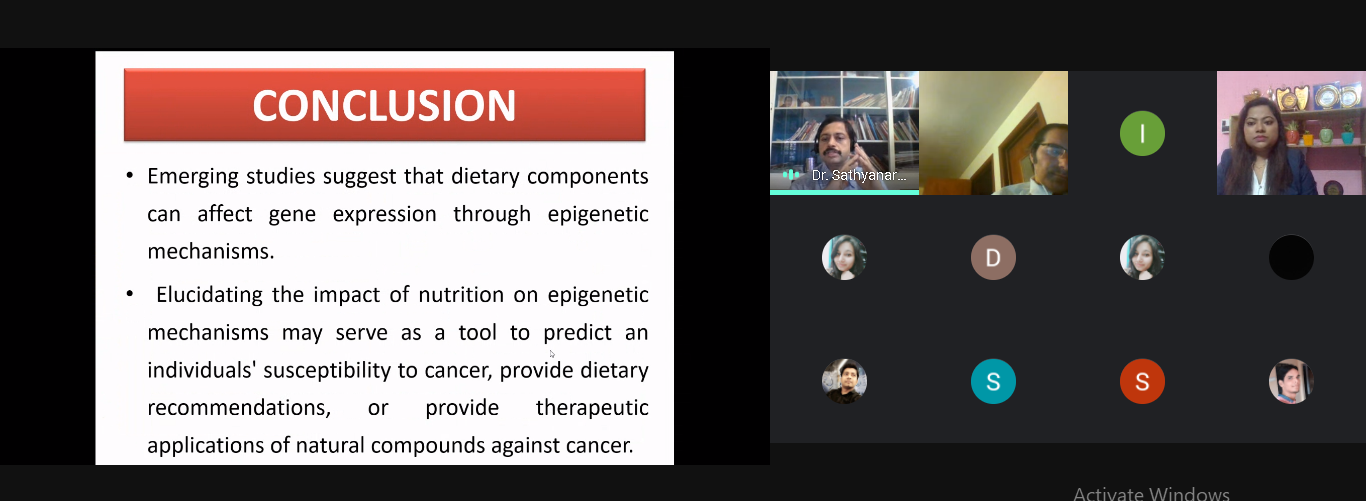 CONCLUSION

• Emerging studies suggest that dietary components can affect gene expression through epigenetic mechanisms.

• Elucidating the impact of nutrition on epigenetic mechanisms may serve as a tool to predict an individuals' susceptibility to cancer, provide dietary recommendations, or provide therapeutic applications of natural compounds against cancer.

Dr. Sathyanar...

I

D

S

S

Activate Windows